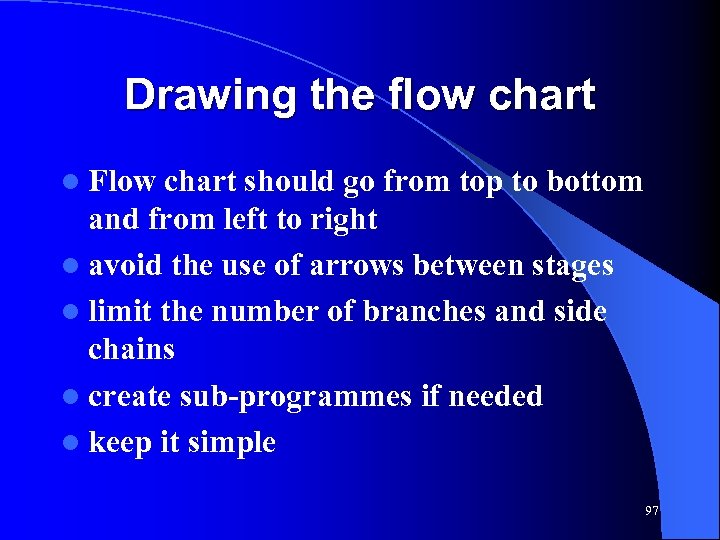 Drawing the flow chart

- Flow chart should go from top to bottom and from left to right
- avoid the use of arrows between stages
- limit the number of branches and side chains
- create sub-programmes if needed
- keep it simple

97